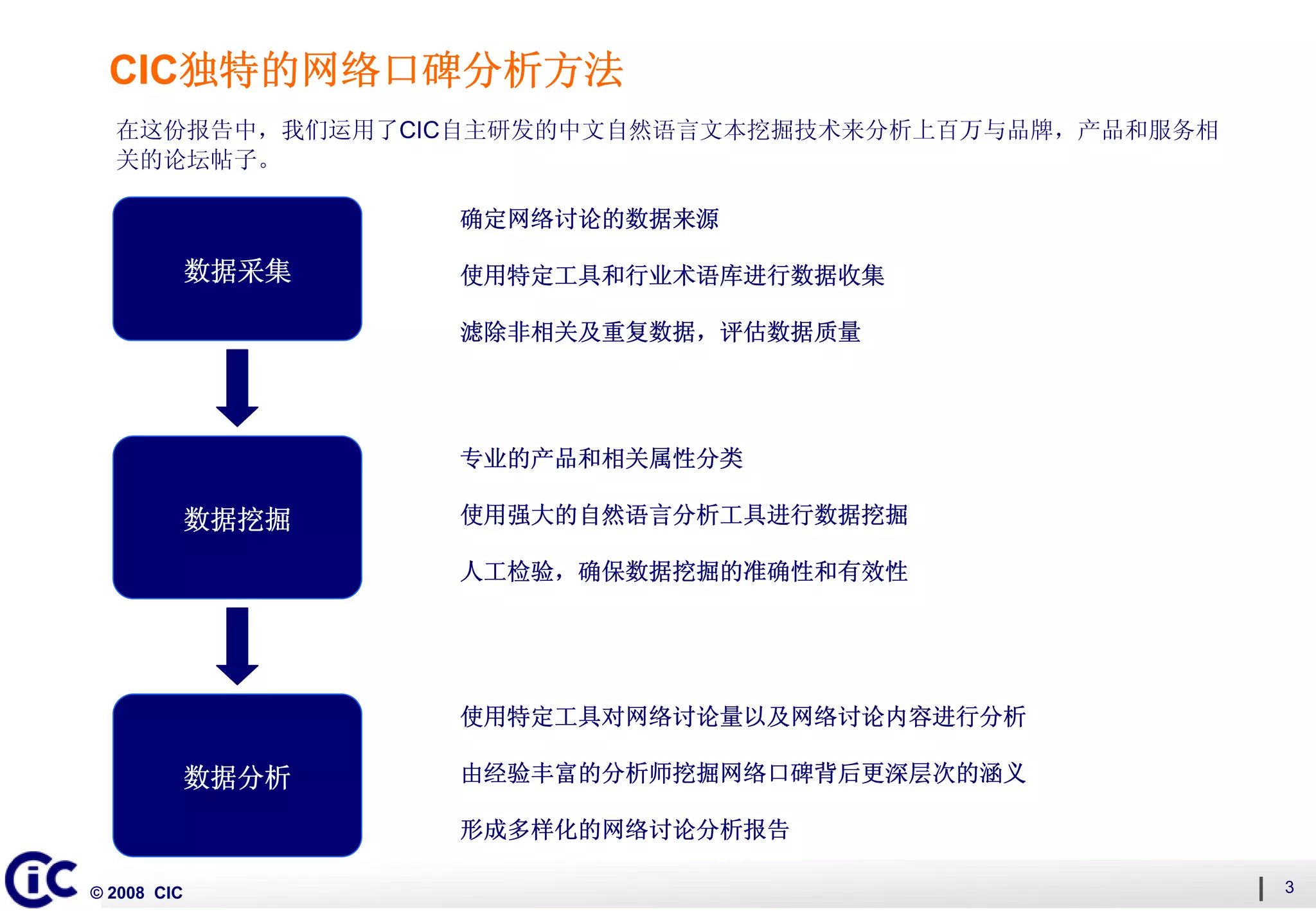 CIC独特的网络口碑分析方法

在这份报告中，我们运用了CIC自主研发的中文自然语言文本挖掘技术来分析上百万与品牌，产品和服务相关的论坛帖子。

数据采集

确定网络讨论的数据来源

使用特定工具和行业术语库进行数据收集

滤除非相关及重复数据，评估数据质量

数据挖掘

专业的产品和相关属性分类

使用强大的自然语言分析工具进行数据挖掘

人工检验，确保数据挖掘的准确性和有效性

数据分析

使用特定工具对网络讨论量以及网络讨论内容进行分析

由经验丰富的分析师挖掘网络口碑背后更深层次的涵义

形成多样化的网络讨论分析报告

CIC

© 2008 CIC

3